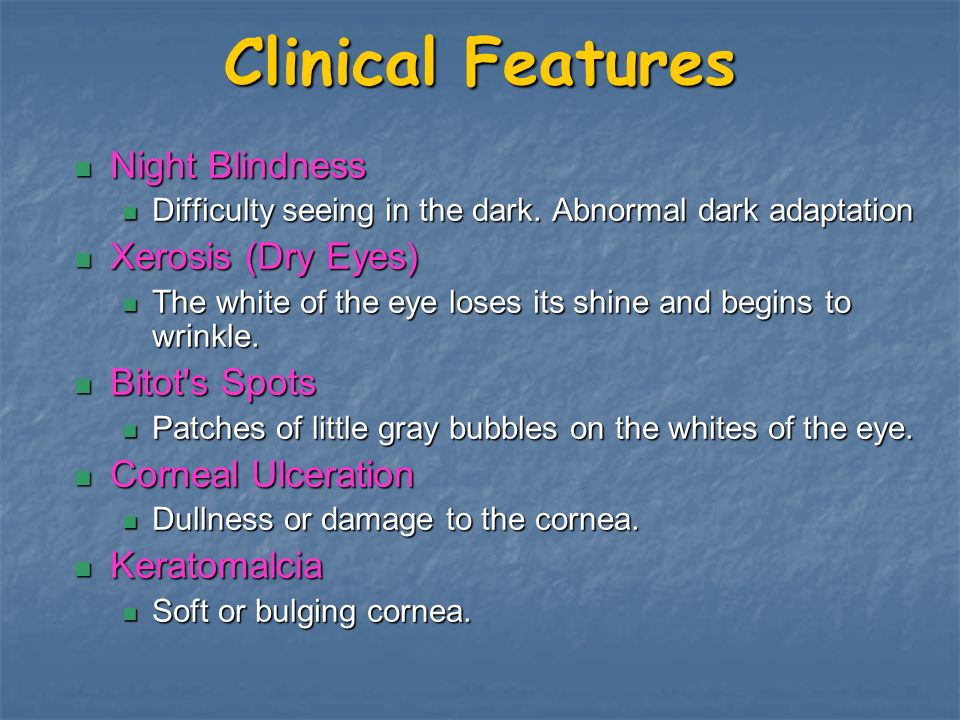 Clinical Features

- Night Blindness
  - Difficulty seeing in the dark. Abnormal dark adaptation
- Xerosis (Dry Eyes)
  - The white of the eye loses its shine and begins to wrinkle.
- Bitot's Spots
  - Patches of little gray bubbles on the whites of the eye.
- Corneal Ulceration
  - Dullness or damage to the cornea.
- Keratomalcia
  - Soft or bulging cornea.